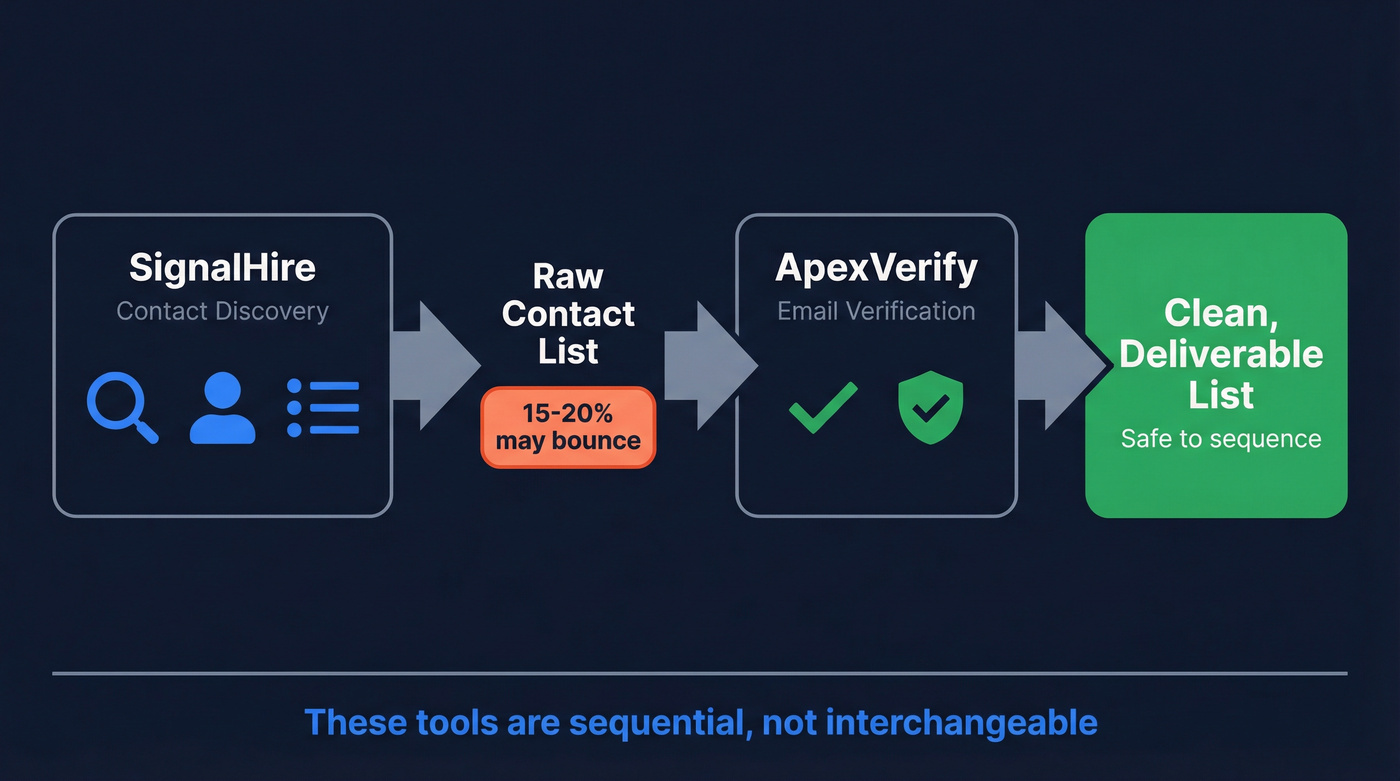 SignalHire
Contact Discovery

Raw Contact List

15-20% may bounce

ApexVerify
Email Verification

Clean, Deliverable List
Safe to sequence

These tools are sequential, not interchangeable